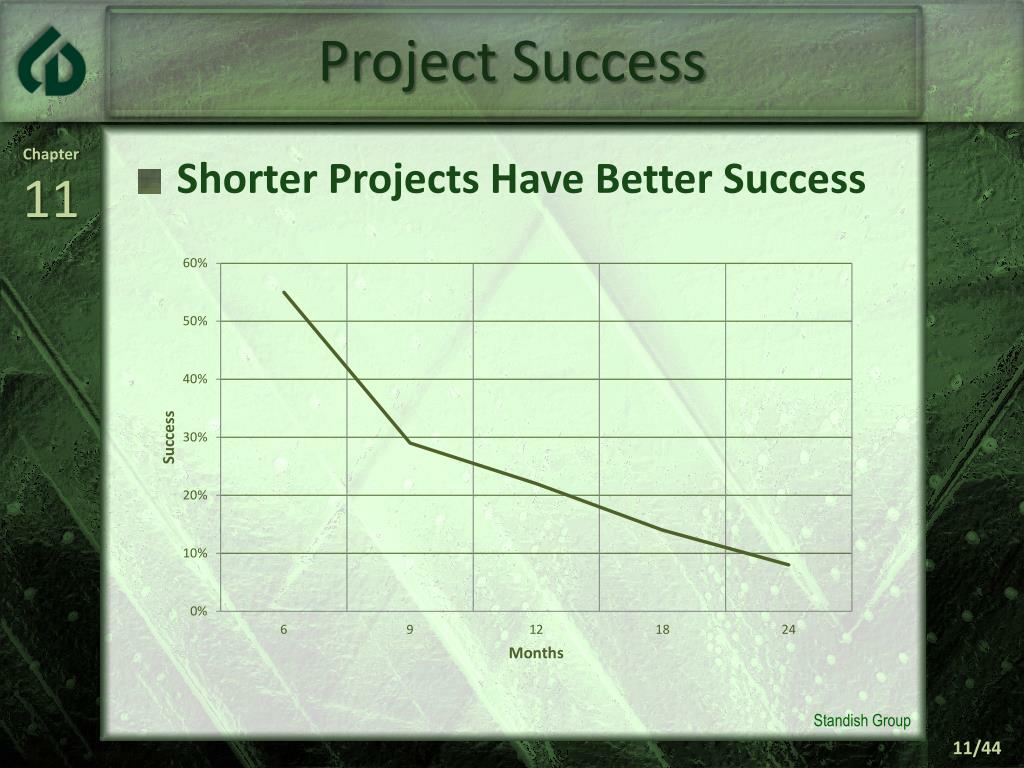 Project Success

Chapter
11

Shorter Projects Have Better Success

60%
50%
40%
30%
20%
10%
0%

Success

6
9
12
18
24

Months

Standish Group

11/44